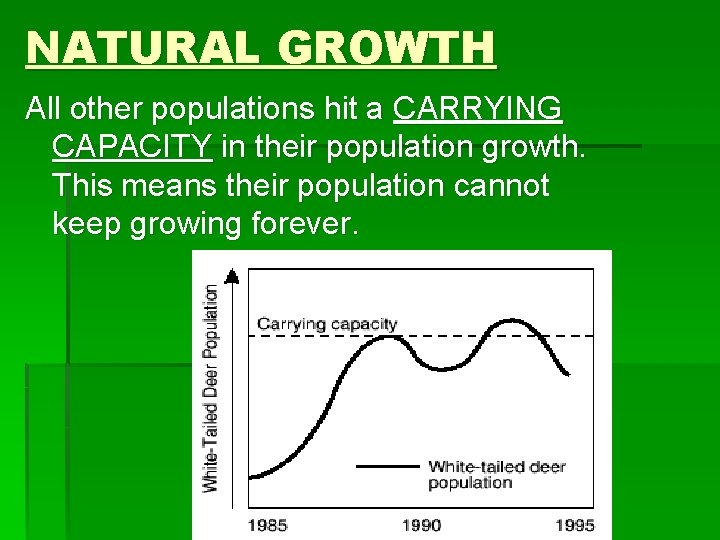 NATURAL GROWTH

All other populations hit a CARRYING CAPACITY in their population growth. This means their population cannot keep growing forever.

White-Tailed Deer Population

Carrying capacity

White-tailed deer population

1985

1990

1995